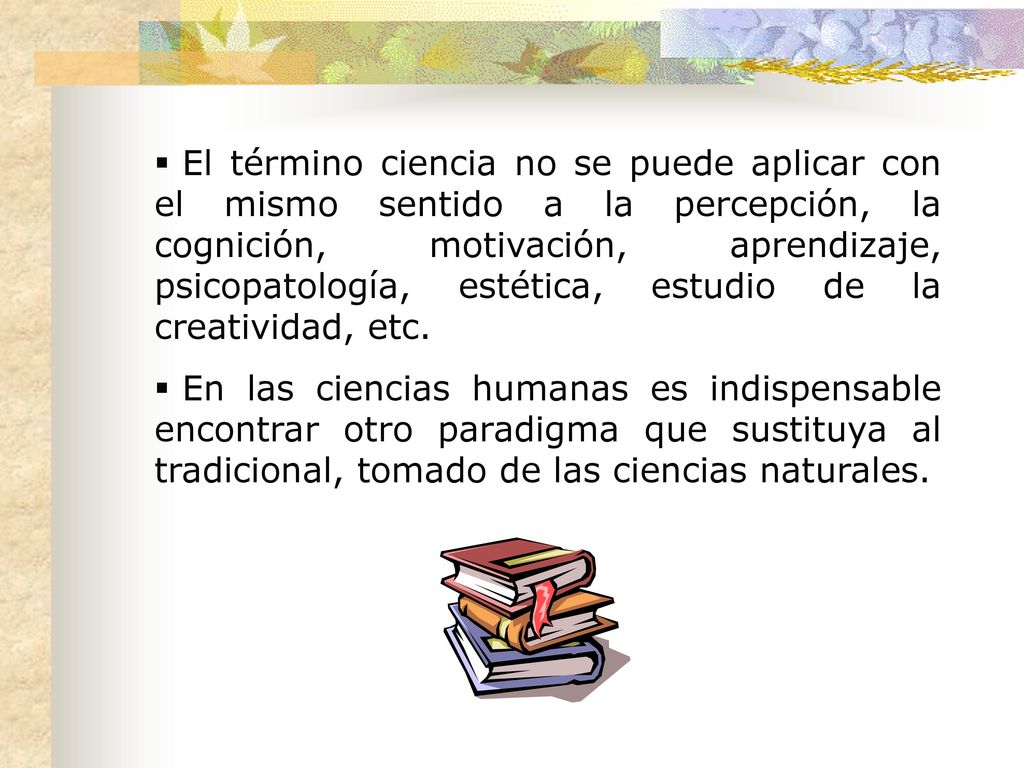 ▪ El término ciencia no se puede aplicar con el mismo sentido a la percepción, la cognición, motivación, aprendizaje, psicopatología, estética, estudio de la creatividad, etc.

▪ En las ciencias humanas es indispensable encontrar otro paradigma que sustituya al tradicional, tomado de las ciencias naturales.